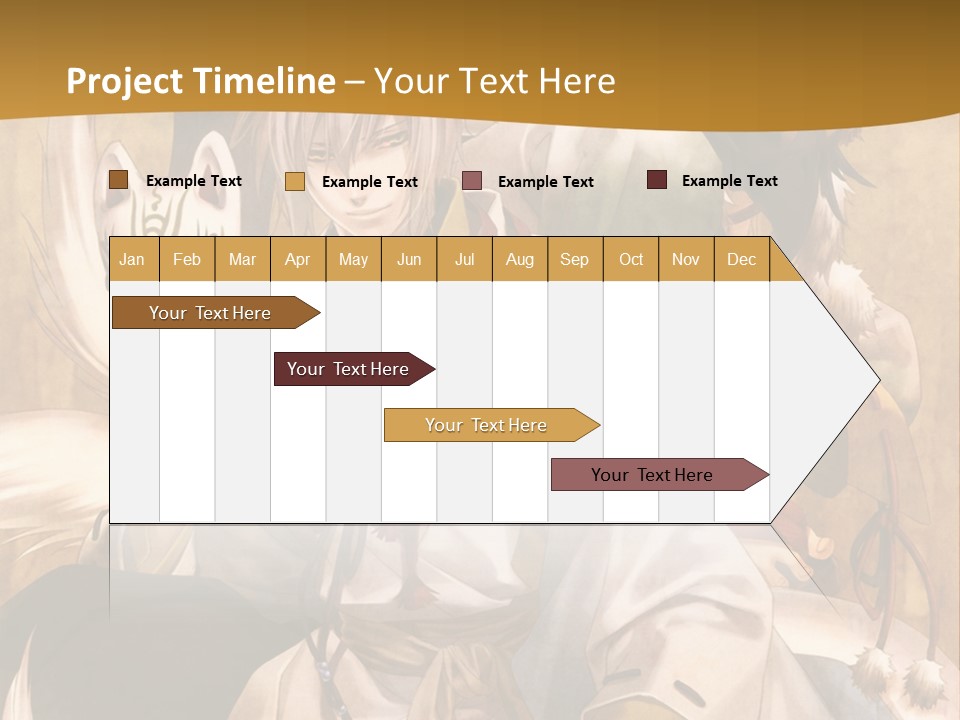 Project Timeline – Your Text Here

Example Text Example Text Example Text Example Text

| Jan | Feb | Mar | Apr | May | Jun | Jul | Aug | Sep | Oct | Nov | Dec |
|---|---|---|---|---|---|---|---|---|---|---|---|

Your Text Here

Your Text Here

Your Text Here

Your Text Here